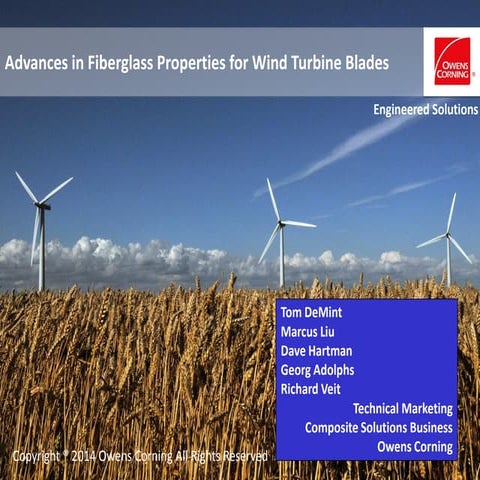 Advances in Fiberglass Properties for Wind Turbine Blades

OWENS CORNING ®

Engineered Solutions

Tom DeMint
Marcus Liu
Dave Hartman
Georg Adolphs
Richard Veit

Technical Marketing
Composite Solutions Business
Owens Corning

Copyright © 2014 Owens Corning All Rights Reserved